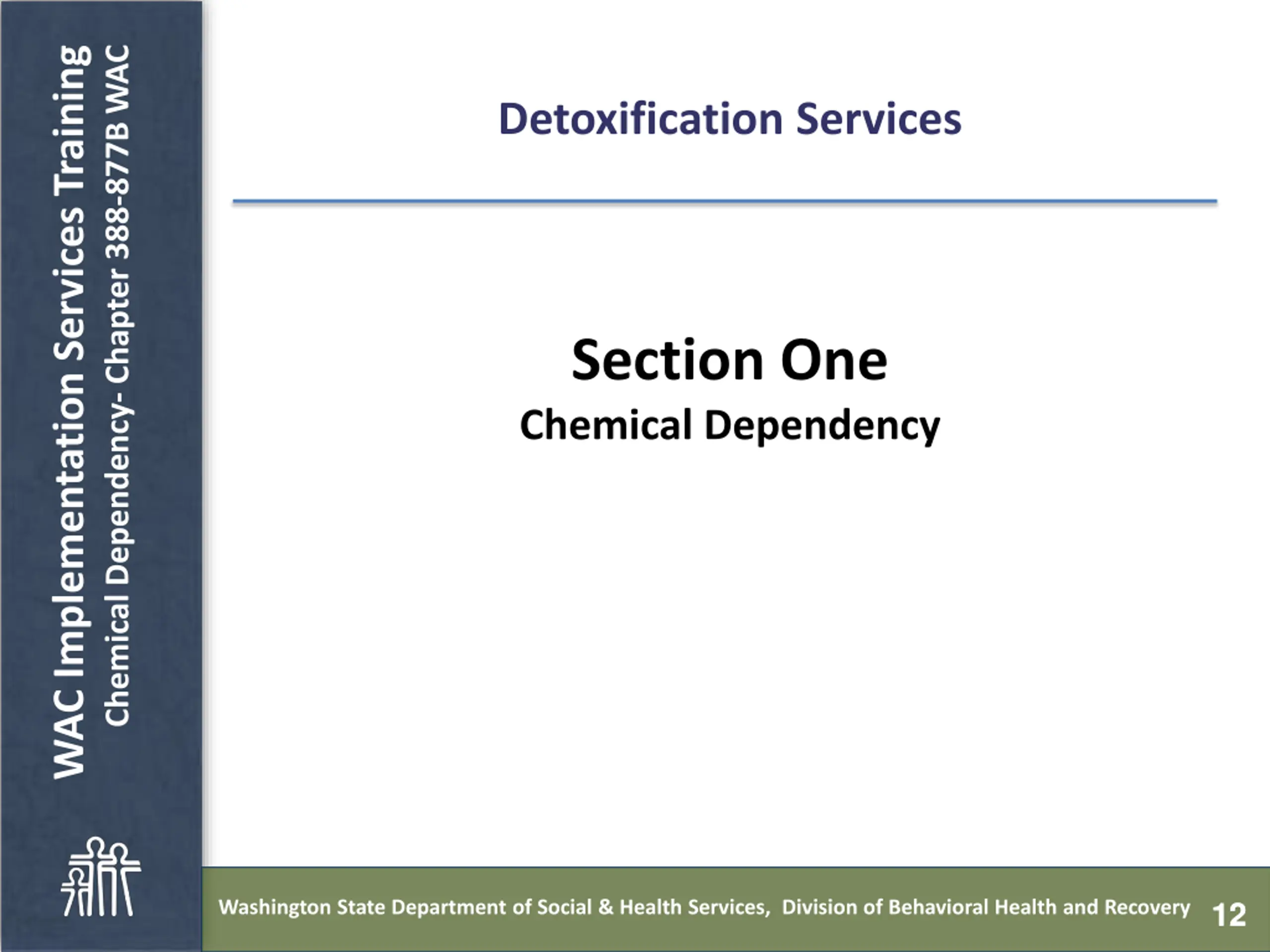 WAC Implementation Services Training
Chemical Dependency- Chapter 388-877B WAC

Detoxification Services

Section One
Chemical Dependency

Washington State Department of Social & Health Services, Division of Behavioral Health and Recovery 12